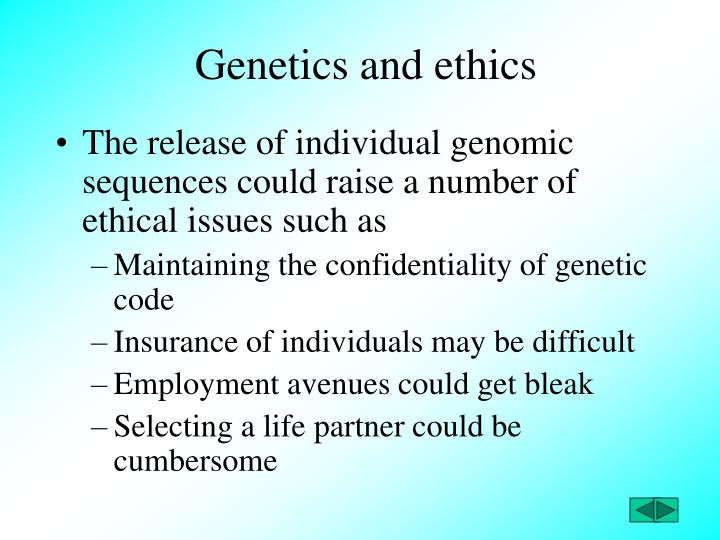 Genetics and ethics

• The release of individual genomic sequences could raise a number of ethical issues such as

– Maintaining the confidentiality of genetic code

– Insurance of individuals may be difficult

– Employment avenues could get bleak

– Selecting a life partner could be cumbersome